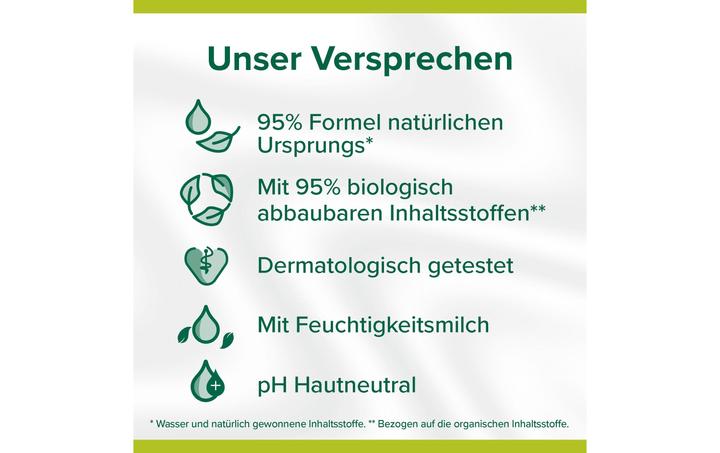 Unser Versprechen

95% Formel natürlichen Ursprungs*

Mit 95% biologisch abbaubaren Inhaltsstoffen**

Dermatologisch getestet

Mit Feuchtigkeitsmilch

pH Hautneutral

* Wasser und natürlich gewonnene Inhaltsstoffe. ** Bezogen auf die organischen Inhaltsstoffe.